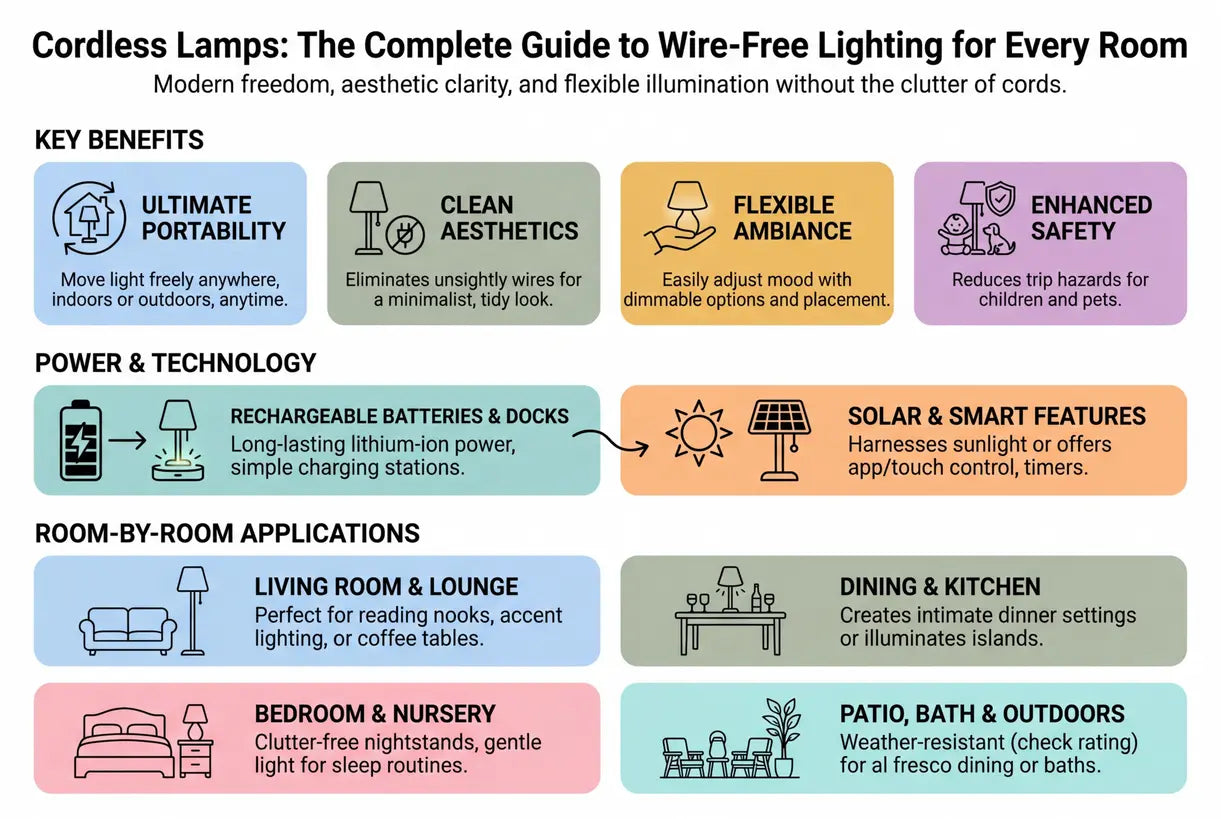 Cordless Lamps: The Complete Guide to Wire-Free Lighting for Every Room
Modern freedom, aesthetic clarity, and flexible illumination without the clutter of cords.

KEY BENEFITS

ULTIMATE PORTABILITY
Move light freely anywhere, indoors or outdoors, anytime.

CLEAN AESTHETICS
Eliminates unsightly wires for a minimalist, tidy look.

FLEXIBLE AMBIANCE
Easily adjust mood with dimmable options and placement.

ENHANCED SAFETY
Reduces trip hazards for children and pets.

POWER & TECHNOLOGY

RECHARGEABLE BATTERIES & DOCKS
Long-lasting lithium-ion power, simple charging stations.

SOLAR & SMART FEATURES
Harnesses sunlight or offers app/touch control, timers.

ROOM-BY-ROOM APPLICATIONS

LIVING ROOM & LOUNGE
Perfect for reading nooks, accent lighting, or coffee tables.

DINING & KITCHEN
Creates intimate dinner settings or illuminates islands.

BEDROOM & NURSERY
Clutter-free nightstands, gentle light for sleep routines.

PATIO, BATH & OUTDOORS
Weather-resistant (check rating) for al fresco dining or baths.